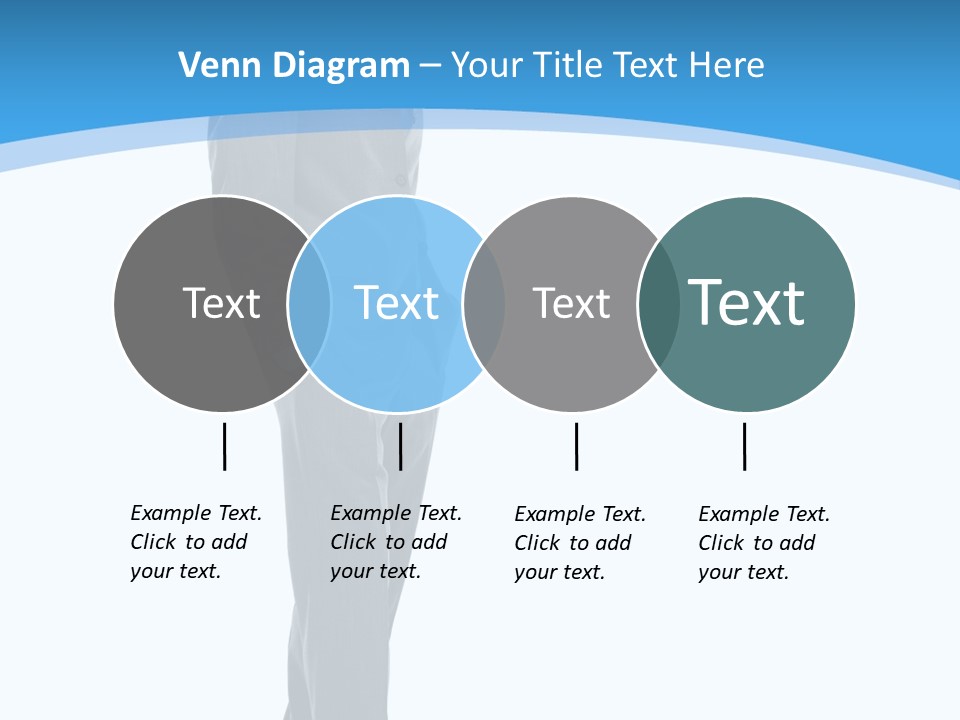 Venn Diagram – Your Title Text Here

Text

Text

Text

Text

Example Text. Click to add your text.

Example Text. Click to add your text.

Example Text. Click to add your text.

Example Text. Click to add your text.